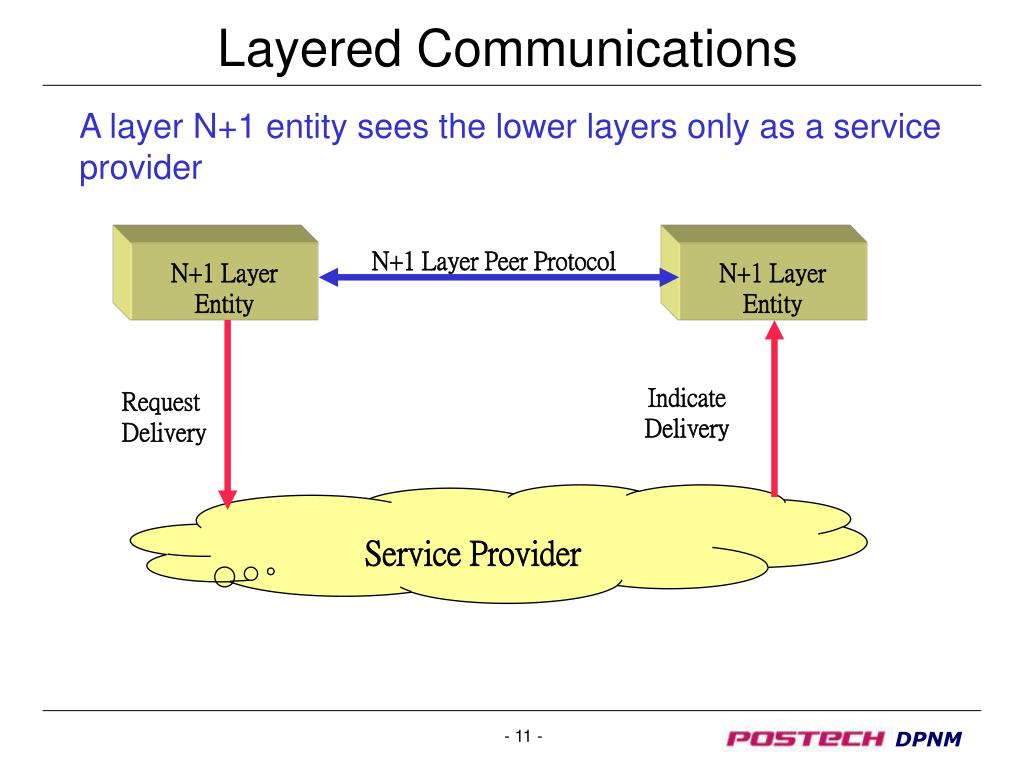 Layered Communications

A layer N+1 entity sees the lower layers only as a service provider

N+1 Layer Entity

N+1 Layer Peer Protocol

N+1 Layer Entity

Request Delivery

Indicate Delivery

Service Provider

- 11 -

POSTECH DPNM